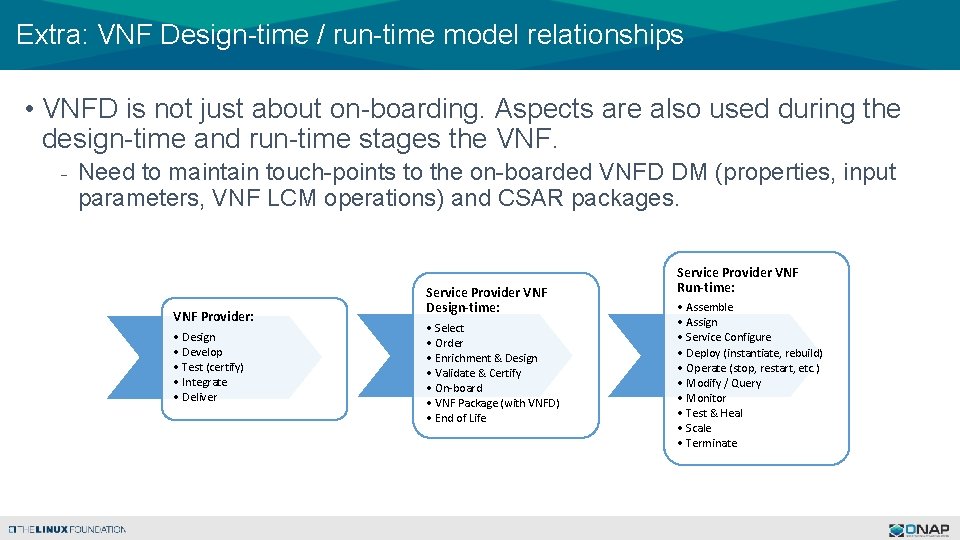 Extra: VNF Design-time / run-time model relationships

• VNFD is not just about on-boarding. Aspects are also used during the design-time and run-time stages the VNF.

- Need to maintain touch-points to the on-boarded VNFD DM (properties, input parameters, VNF LCM operations) and CSAR packages.

VNF Provider:
• Design
• Develop
• Test (certify)
• Integrate
• Deliver

Service Provider VNF Design-time:
• Select
• Order
• Enrichment & Design
• Validate & Certify
• On-board
• VNF Package (with VNFD)
• End of Life

Service Provider VNF Run-time:
• Assemble
• Assign
• Service Configure
• Deploy (instantiate, rebuild)
• Operate (stop, restart, etc.)
• Modify / Query
• Monitor
• Test & Heal
• Scale
• Terminate

THE LINUX FOUNDATION

ONAP